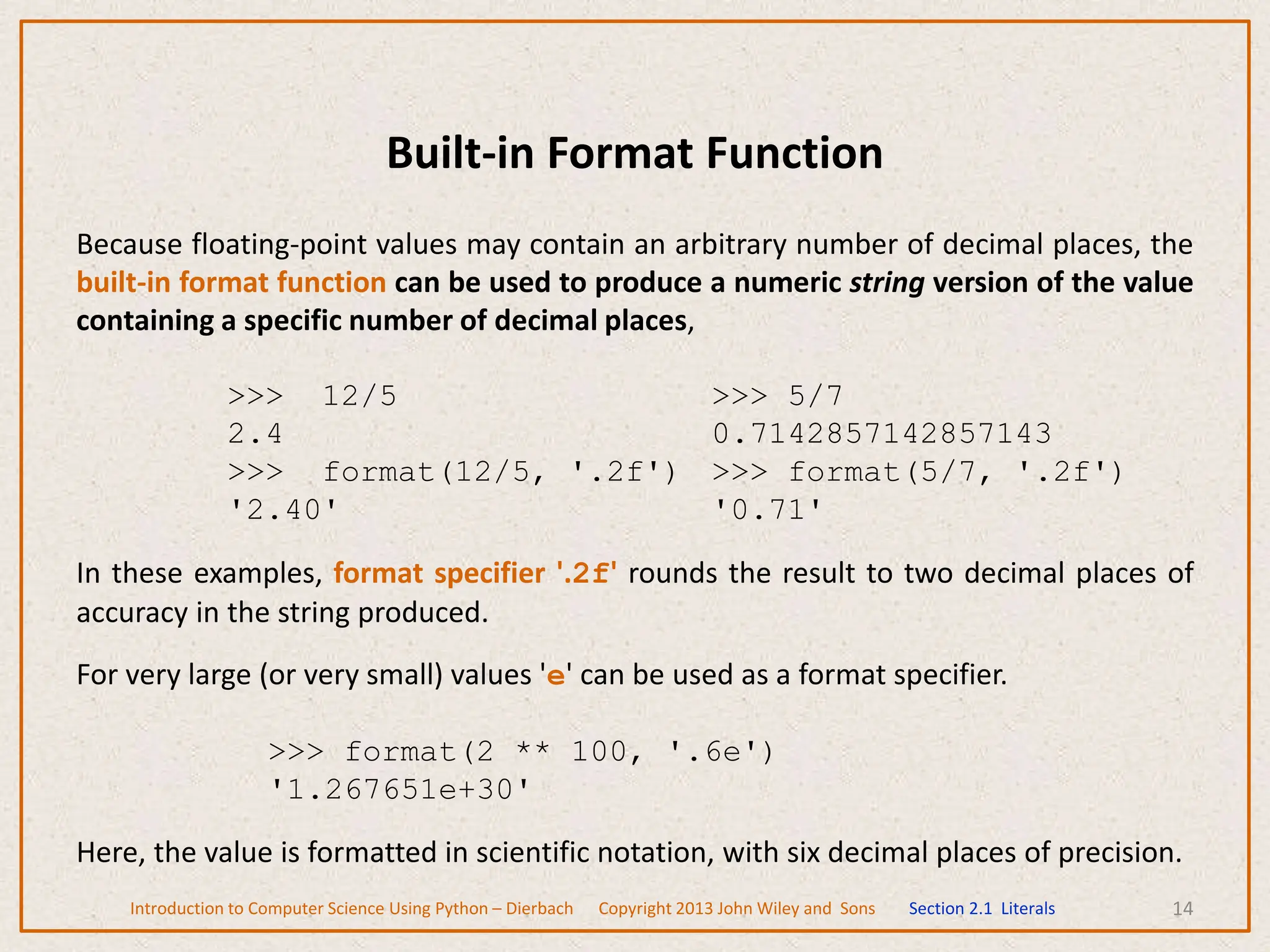 Built-in Format Function

Because floating-point values may contain an arbitrary number of decimal places, the built-in format function can be used to produce a numeric string version of the value containing a specific number of decimal places,

>>> 12/5
2.4
>>> format(12/5, '.2f')
'2.40'

>>> 5/7
0.7142857142857143
>>> format(5/7, '.2f')
'0.71'

In these examples, format specifier '.2f' rounds the result to two decimal places of accuracy in the string produced.

For very large (or very small) values 'e' can be used as a format specifier.

>>> format(2 ** 100, '.6e')
'1.267651e+30'

Here, the value is formatted in scientific notation, with six decimal places of precision.

Introduction to Computer Science Using Python – Dierbach Copyright 2013 John Wiley and Sons Section 2.1 Literals 14